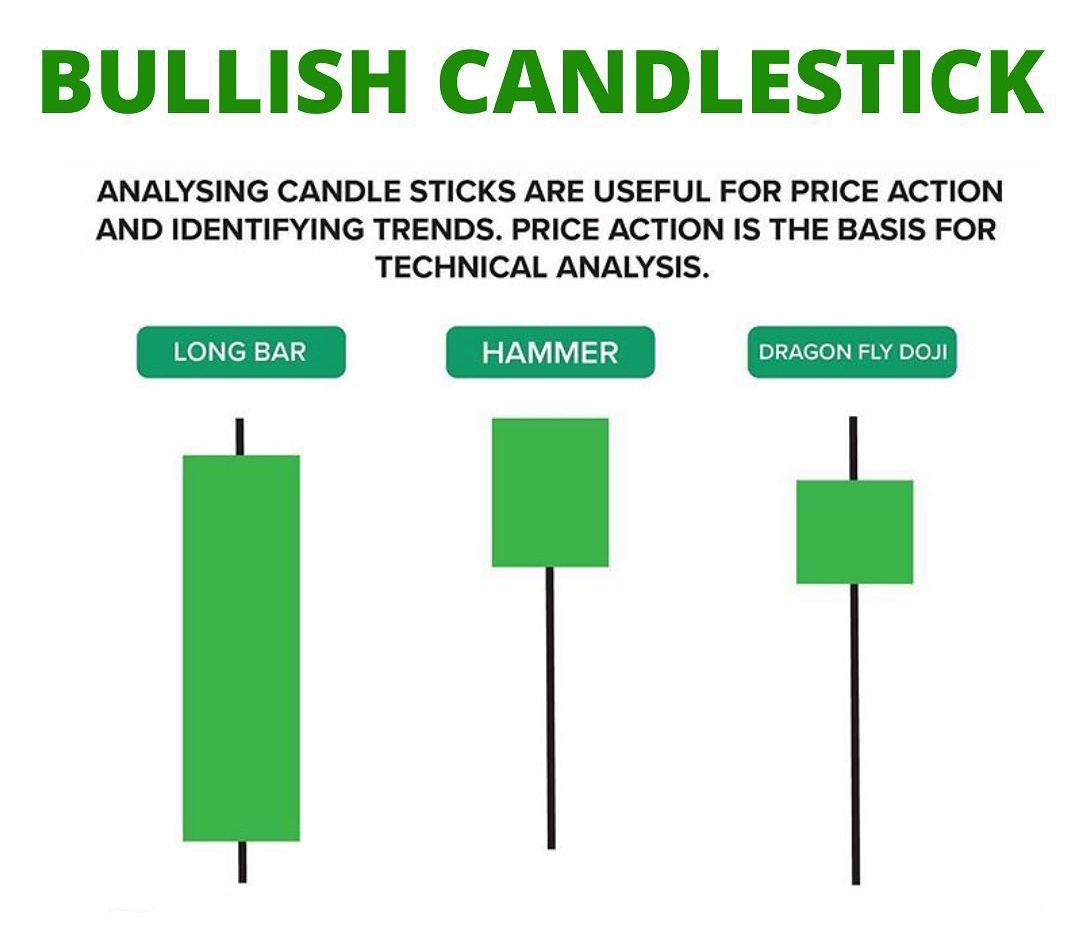 BULLISH CANDLESTICK

ANALYSING CANDLE STICKS ARE USEFUL FOR PRICE ACTION AND IDENTIFYING TRENDS. PRICE ACTION IS THE BASIS FOR TECHNICAL ANALYSIS.

LONG BAR

HAMMER

DRAGON FLY DOJI